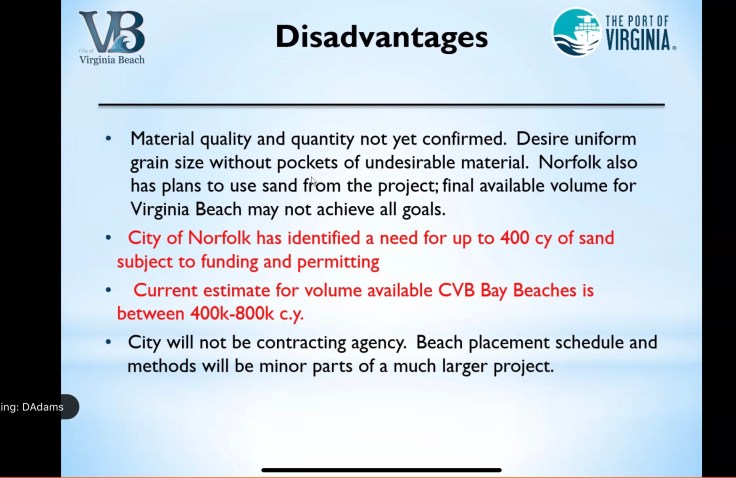 VB
City of
Virginia Beach

Disadvantages

THE PORT OF VIRGINIA.

• Material quality and quantity not yet confirmed. Desire uniform grain size without pockets of undesirable material. Norfolk also has plans to use sand from the project; final available volume for Virginia Beach may not achieve all goals.

• City of Norfolk has identified a need for up to 400 cy of sand subject to funding and permitting

• Current estimate for volume available CVB Bay Beaches is between 400k-800k c.y.

• City will not be contracting agency. Beach placement schedule and methods will be minor parts of a much larger project.

ing: DAdams